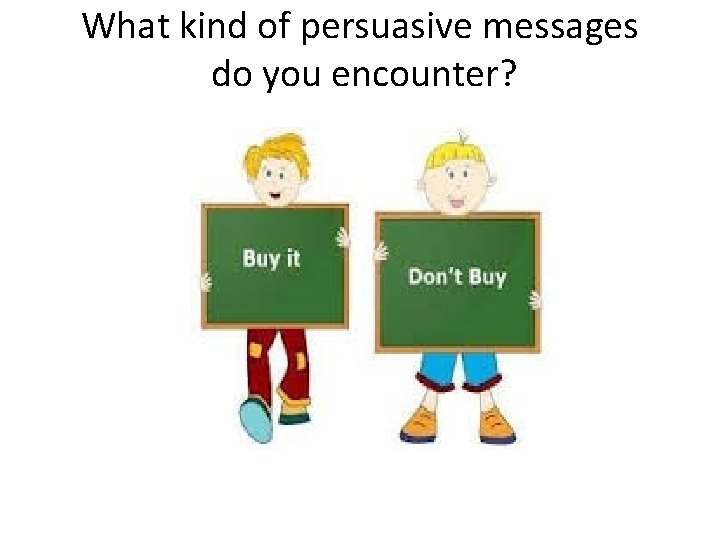 What kind of persuasive messages do you encounter?

Buy it

Don't Buy